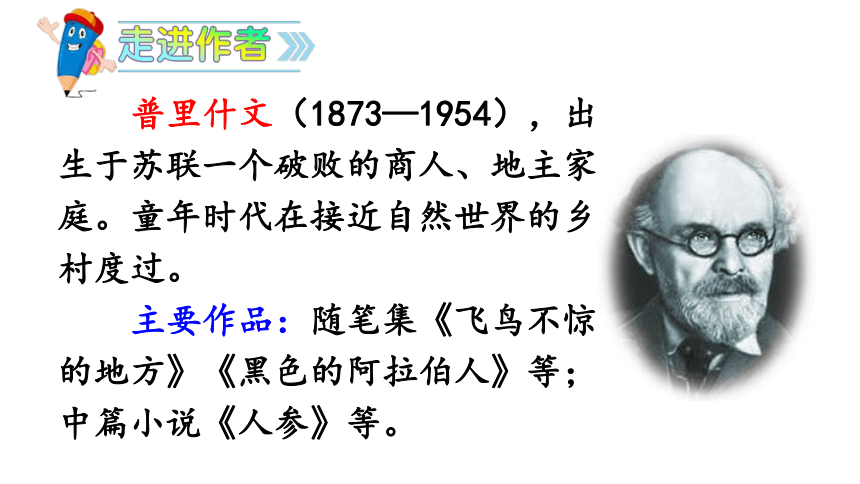 走进作者

普里什文（1873—1954），出生于苏联一个破败的商人、地主家庭。童年时代在接近自然世界的乡村度过。

主要作品：随笔集《飞鸟不惊的地方》《黑色的阿拉伯人》等；中篇小说《人参》等。